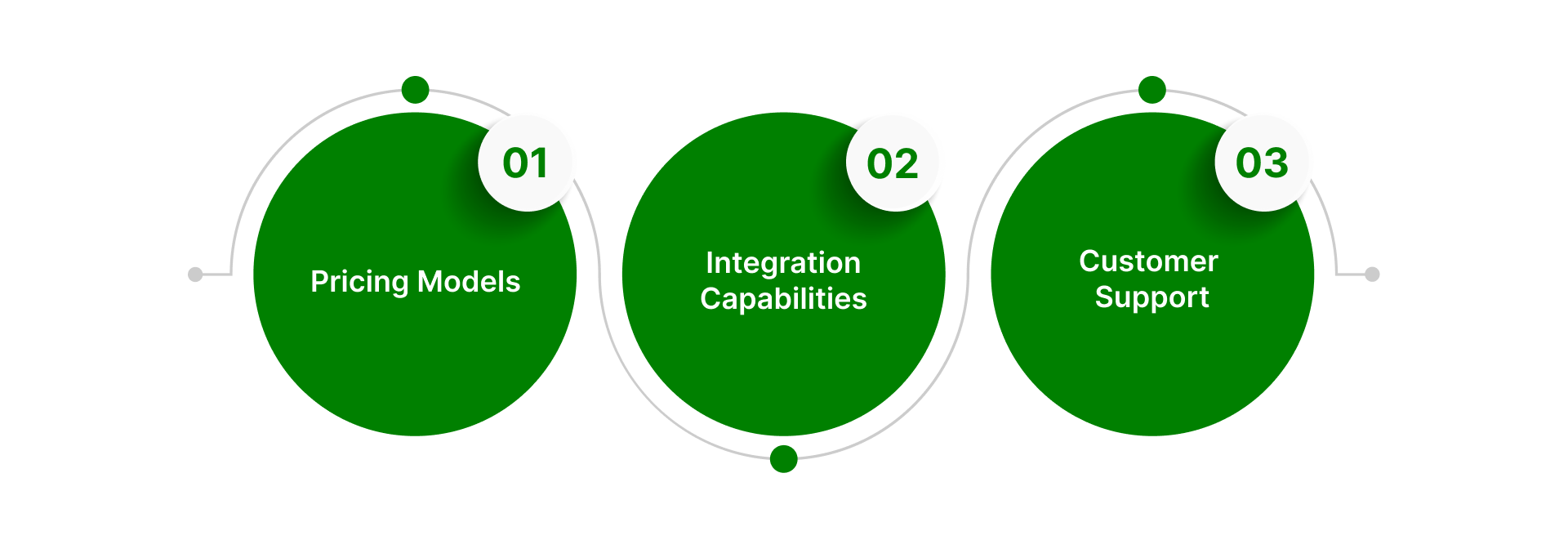 01
Pricing Models

02
Integration Capabilities

03
Customer Support